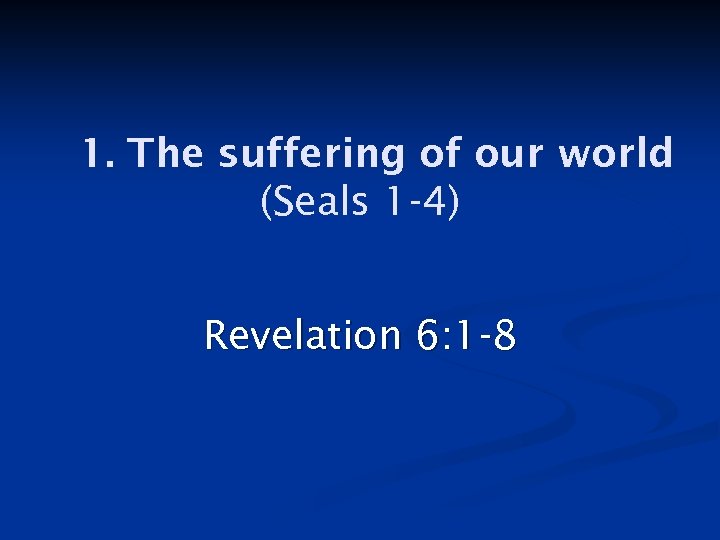 1. The suffering of our world
(Seals 1-4)

Revelation 6:1-8